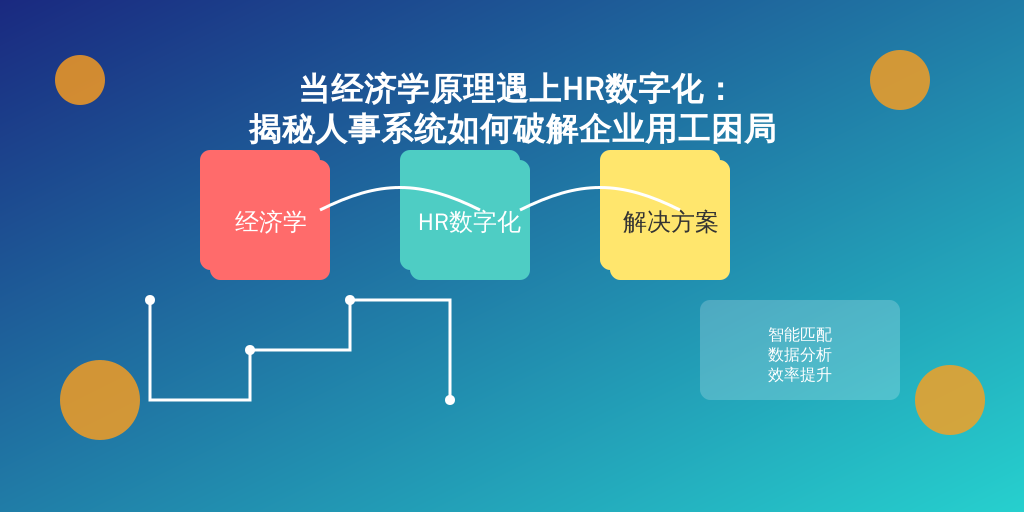 当经济学原理遇上HR数字化：
揭秘人事系统如何破解企业用工困局

经济学

HR数字化

解决方案

智能匹配
数据分析
效率提升